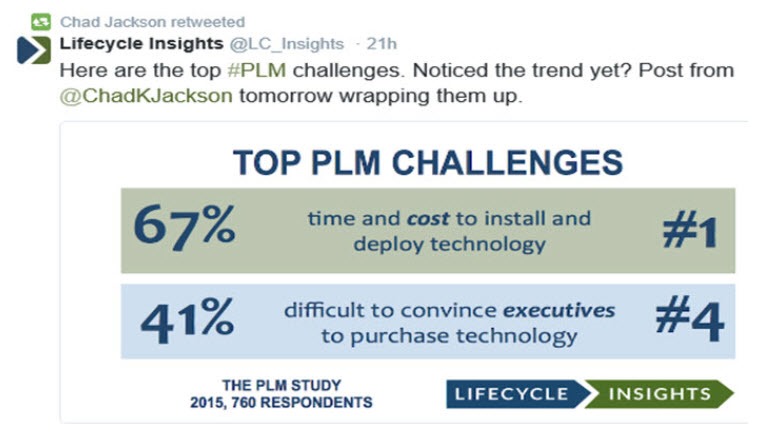 Chad Jackson retweeted

Lifecycle Insights @LC_Insights · 21h

Here are the top #PLM challenges. Noticed the trend yet? Post from @ChadKJackson tomorrow wrapping them up.

TOP PLM CHALLENGES

67% time and cost to install and deploy technology #1

41% difficult to convince executives to purchase technology #4

THE PLM STUDY
2015, 760 RESPONDENTS

LIFECYCLE INSIGHTS